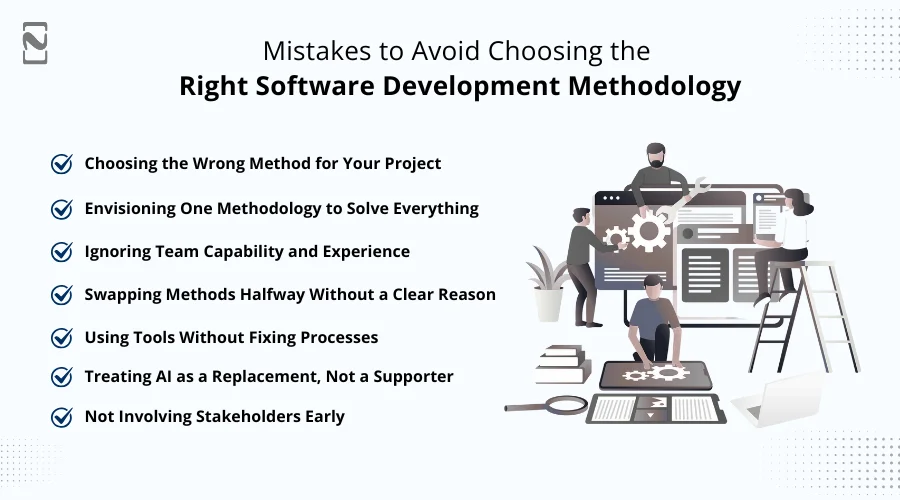 Mistakes to Avoid Choosing the
Right Software Development Methodology

Choosing the Wrong Method for Your Project

Envisioning One Methodology to Solve Everything

Ignoring Team Capability and Experience

Swapping Methods Halfway Without a Clear Reason

Using Tools Without Fixing Processes

Treating AI as a Replacement, Not a Supporter

Not Involving Stakeholders Early